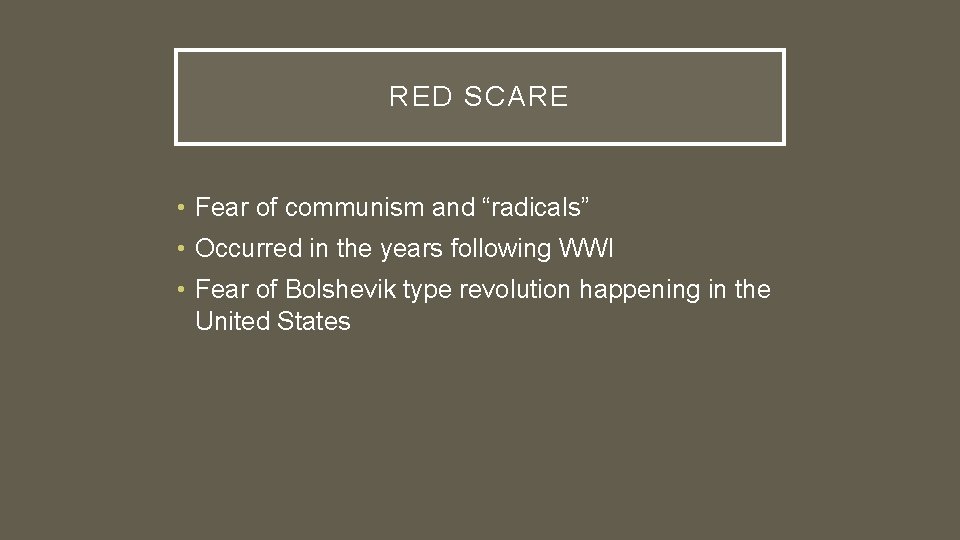 RED SCARE

• Fear of communism and “radicals”
• Occurred in the years following WWI
• Fear of Bolshevik type revolution happening in the United States